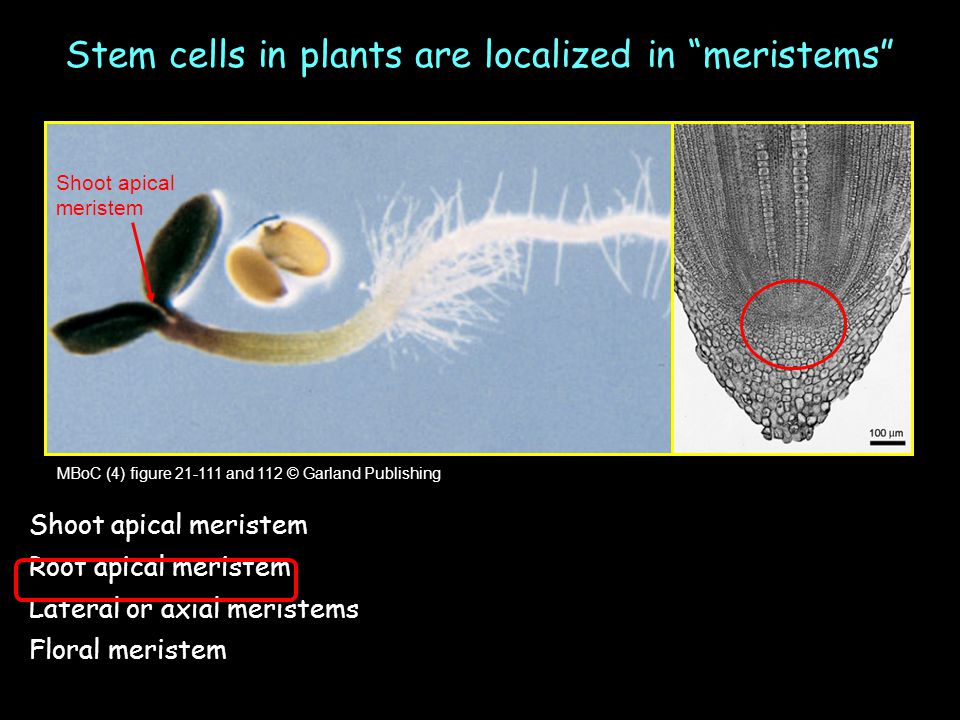 Stem cells in plants are localized in “meristems”

Shoot apical meristem

100 µm

MBoC (4) figure 21-111 and 112 © Garland Publishing

Shoot apical meristem
Root apical meristem
Lateral or axial meristems
Floral meristem